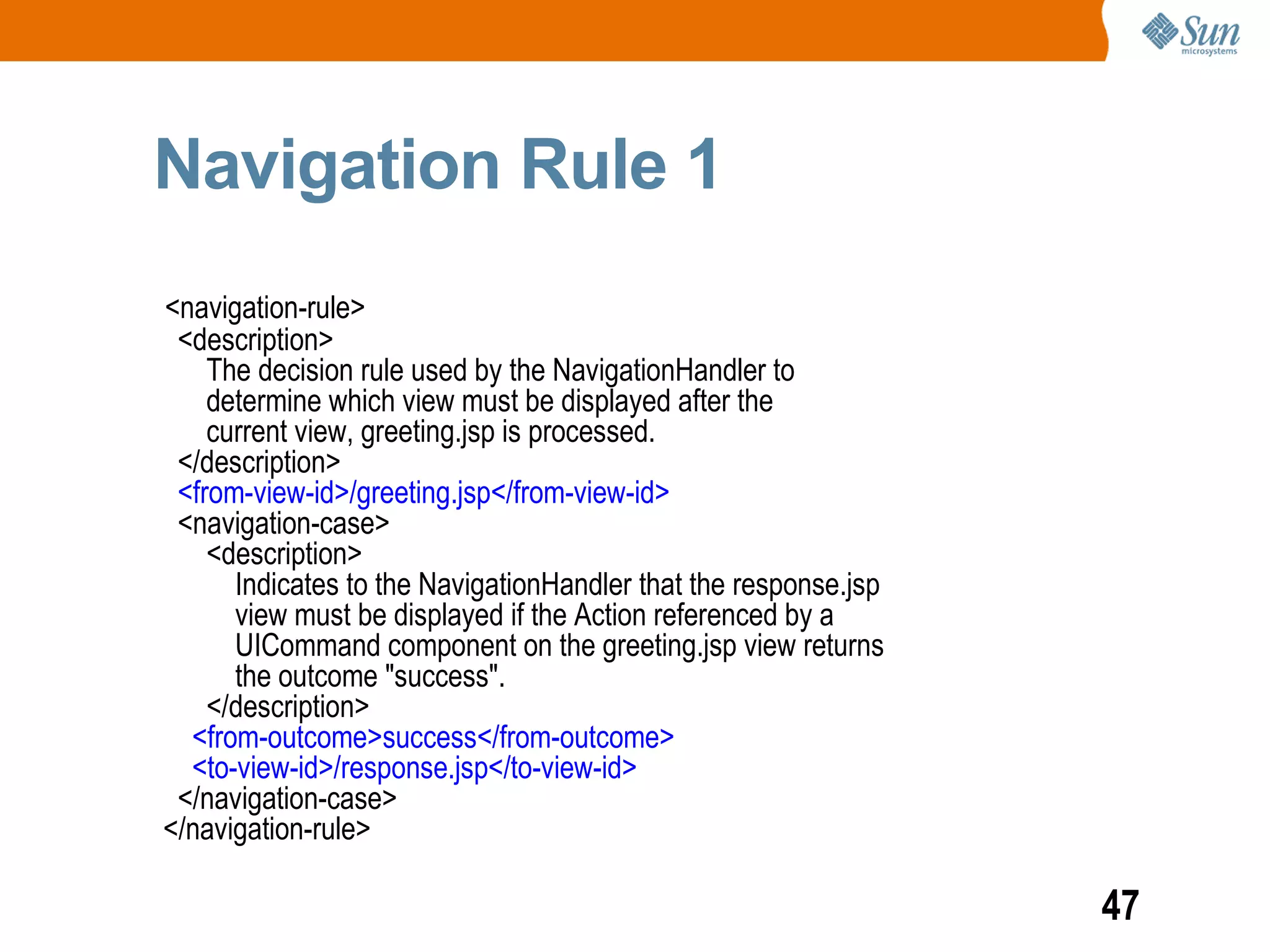 Sun microsystems

Navigation Rule 1

<navigation-rule>
<description>
The decision rule used by the NavigationHandler to determine which view must be displayed after the current view, greeting.jsp is processed.
</description>
<from-view-id>/greeting.jsp</from-view-id>
<navigation-case>
<description>
Indicates to the NavigationHandler that the response.jsp view must be displayed if the Action referenced by a UICommand component on the greeting.jsp view returns the outcome "success".
</description>
<from-outcome>success</from-outcome>
<to-view-id>/response.jsp</to-view-id>
</navigation-case>
</navigation-rule>

47